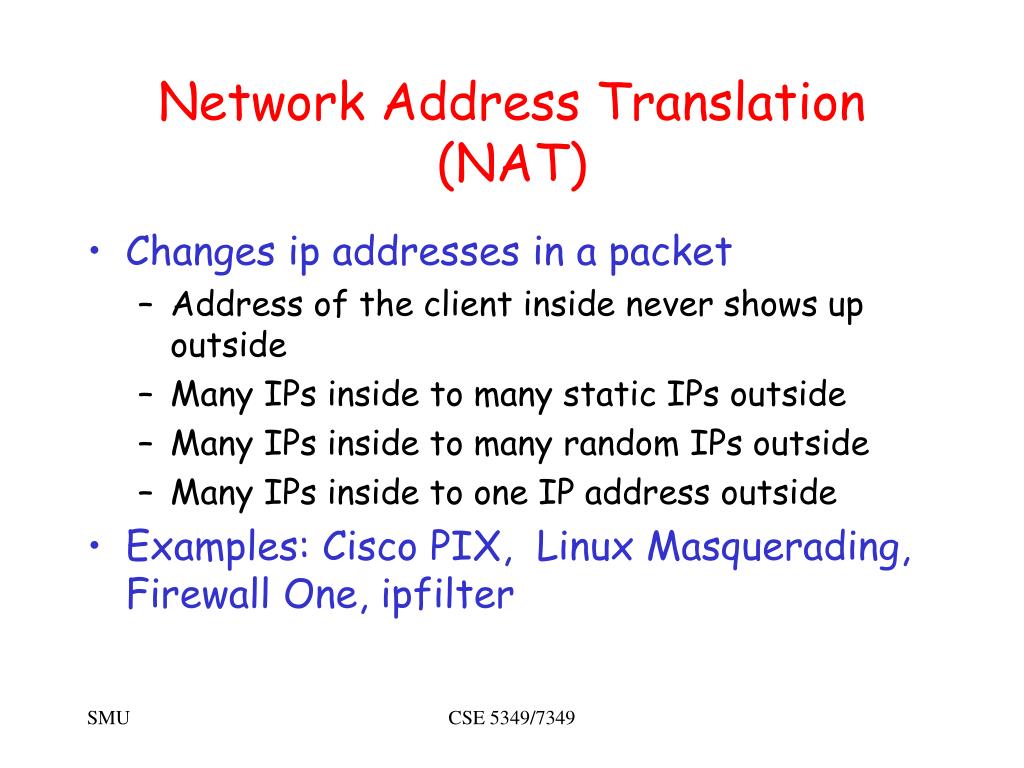 Network Address Translation (NAT)

• Changes ip addresses in a packet
– Address of the client inside never shows up outside
– Many IPs inside to many static IPs outside
– Many IPs inside to many random IPs outside
– Many IPs inside to one IP address outside
• Examples: Cisco PIX, Linux Masquerading, Firewall One, ipfilter

SMU
CSE 5349/7349